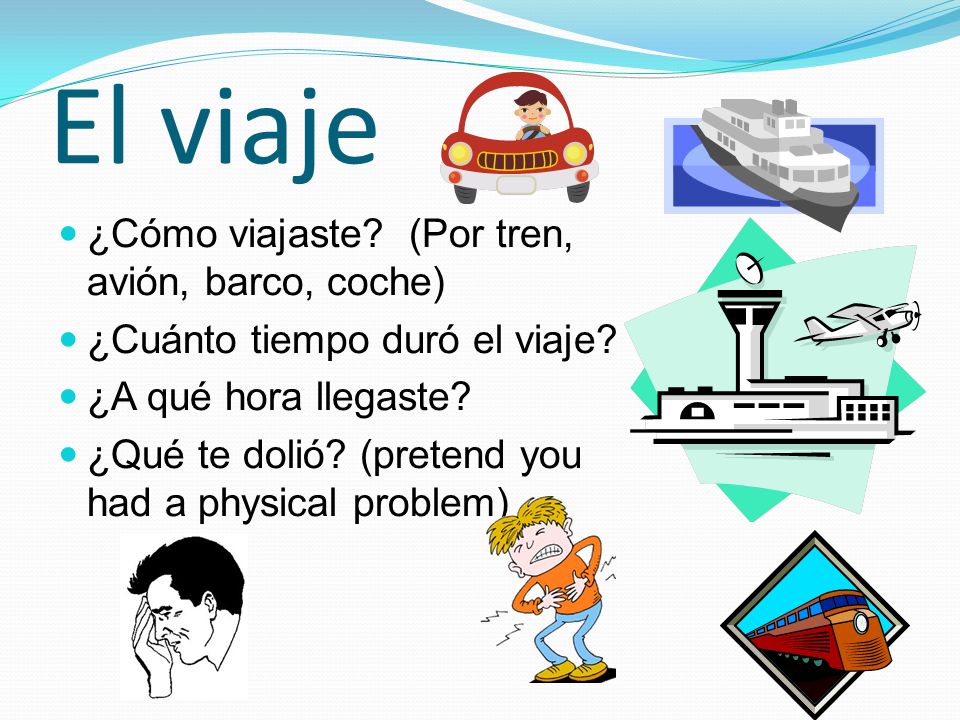 El viaje

- ¿Cómo viajaste? (Por tren, avión, barco, coche)
- ¿Cuánto tiempo duró el viaje?
- ¿A qué hora llegaste?
- ¿Qué te dolió? (pretend you had a physical problem)